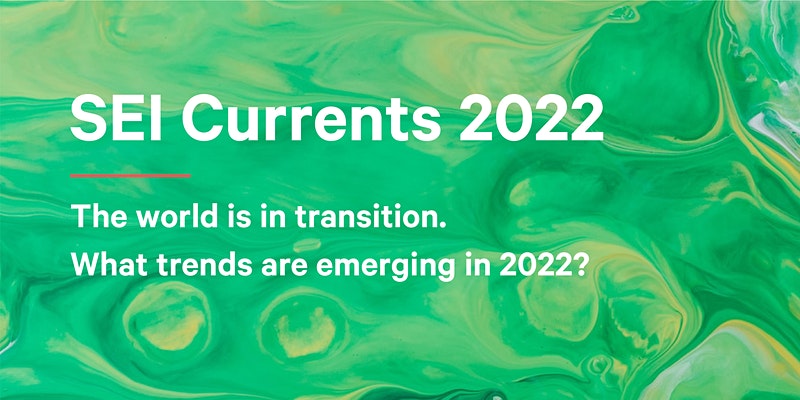 SEI Currents 2022

The world is in transition.
What trends are emerging in 2022?